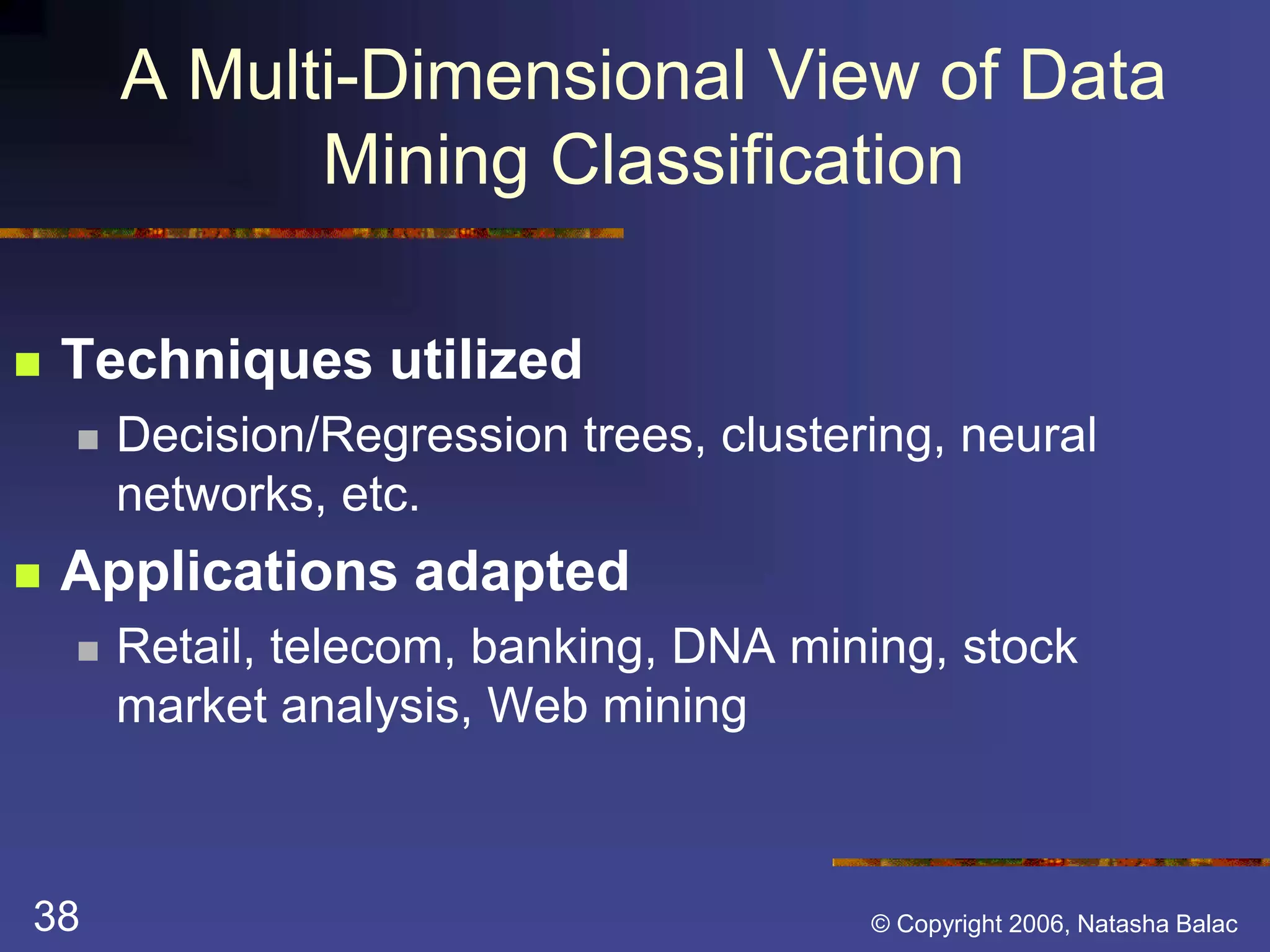 A Multi-Dimensional View of Data Mining Classification

Techniques utilized

Decision/Regression trees, clustering, neural networks, etc.

Applications adapted

Retail, telecom, banking, DNA mining, stock market analysis, Web mining

38

© Copyright 2006, Natasha Balac